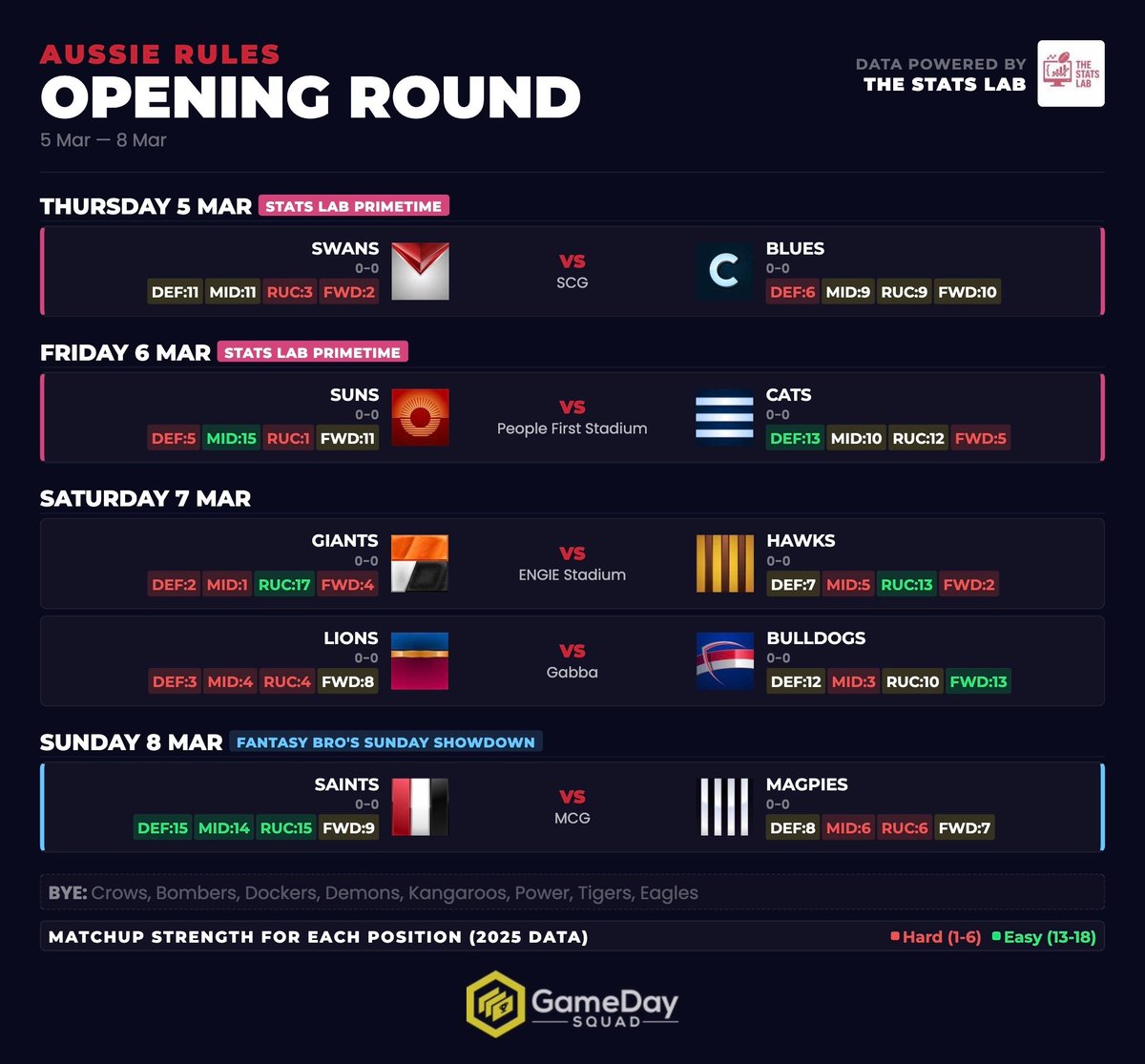 AUSSIE RULES
OPENING ROUND
5 Mar — 8 Mar

DATA POWERED BY
THE STATS LAB
THE STATS LAB

THURSDAY 5 MAR STATS LAB PRIMETIME

SWANS
0-0
DEF:11 MID:11 RUC:3 FWD:2
VS
SCG
BLUES
0-0
DEF:6 MID:9 RUC:9 FWD:10

FRIDAY 6 MAR STATS LAB PRIMETIME

SUNS
0-0
DEF:5 MID:15 RUC:1 FWD:11
VS
People First Stadium
CATS
0-0
DEF:13 MID:10 RUC:12 FWD:5

SATURDAY 7 MAR

GIANTS
0-0
DEF:2 MID:1 RUC:17 FWD:4
VS
ENGIE Stadium
HAWKS
0-0
DEF:7 MID:5 RUC:13 FWD:2

LIONS
0-0
DEF:3 MID:4 RUC:4 FWD:8
VS
Gabba
BULLDOGS
0-0
DEF:12 MID:3 RUC:10 FWD:13

SUNDAY 8 MAR FANTASY BRO'S SUNDAY SHOWDOWN

SAINTS
0-0
DEF:15 MID:14 RUC:15 FWD:9
VS
MCG
MAGPIES
0-0
DEF:8 MID:6 RUC:6 FWD:7

BYE: Crows, Bombers, Dockers, Demons, Kangaroos, Power, Tigers, Eagles

MATCHUP STRENGTH FOR EACH POSITION (2025 DATA) Hard (1-6) Easy (13-18)

GameDay SQUAD